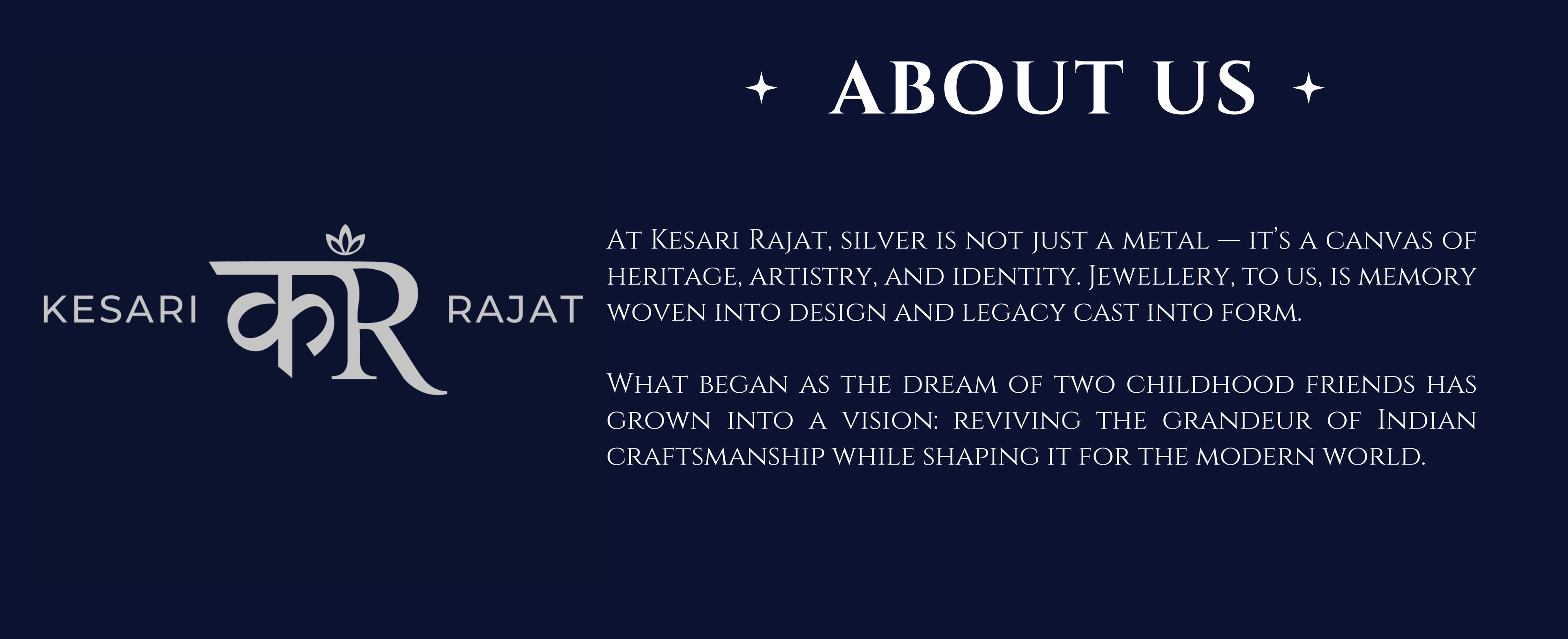 ABOUT US

KESARI कR RAJAT

At Kesari Rajat, silver is not just a metal — it's a canvas of heritage, artistry, and identity. Jewellery, to us, is memory woven into design and legacy cast into form.

What began as the dream of two childhood friends has grown into a vision: reviving the grandeur of Indian craftsmanship while shaping it for the modern world.